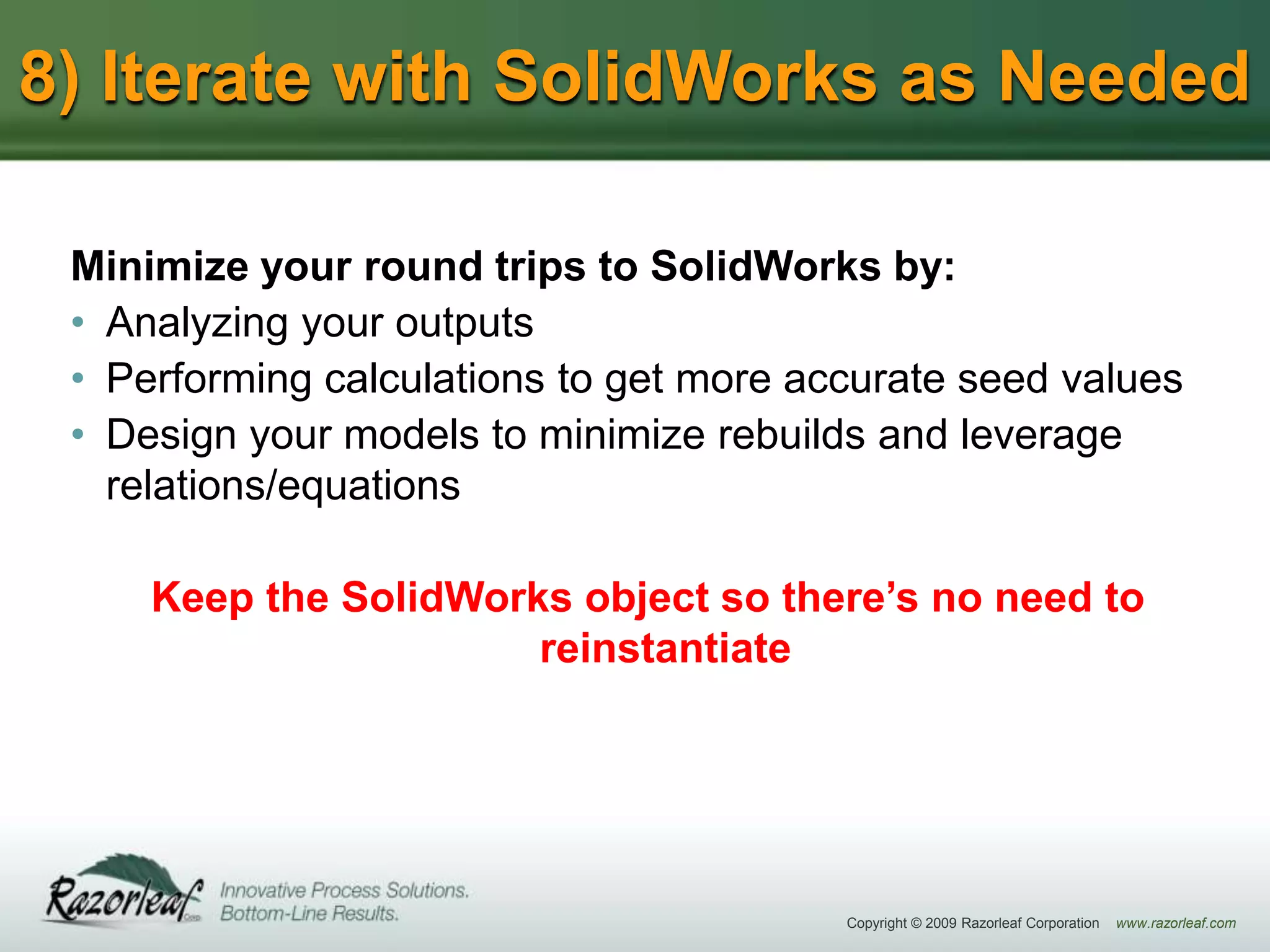 8) Iterate with SolidWorks as Needed

Minimize your round trips to SolidWorks by:
• Analyzing your outputs
• Performing calculations to get more accurate seed values
• Design your models to minimize rebuilds and leverage relations/equations

Keep the SolidWorks object so there's no need to reinstantiate

Razorleaf Corp. Innovative Process Solutions. Bottom-Line Results.

Copyright © 2009 Razorleaf Corporation www.razorleaf.com